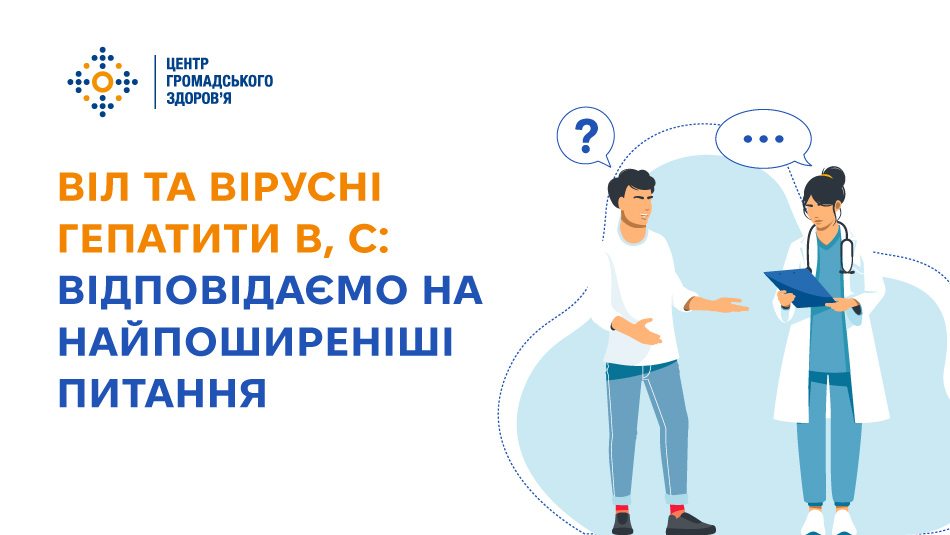 ЦЕНТР ГРОМАДСЬКОГО ЗДОРОВ'Я

ВІЛ ТА ВІРУСНІ ГЕПАТИТИ В, С: ВІДПОВІДАЄМО НА НАЙПОШИРЕНІШІ ПИТАННЯ

?

...